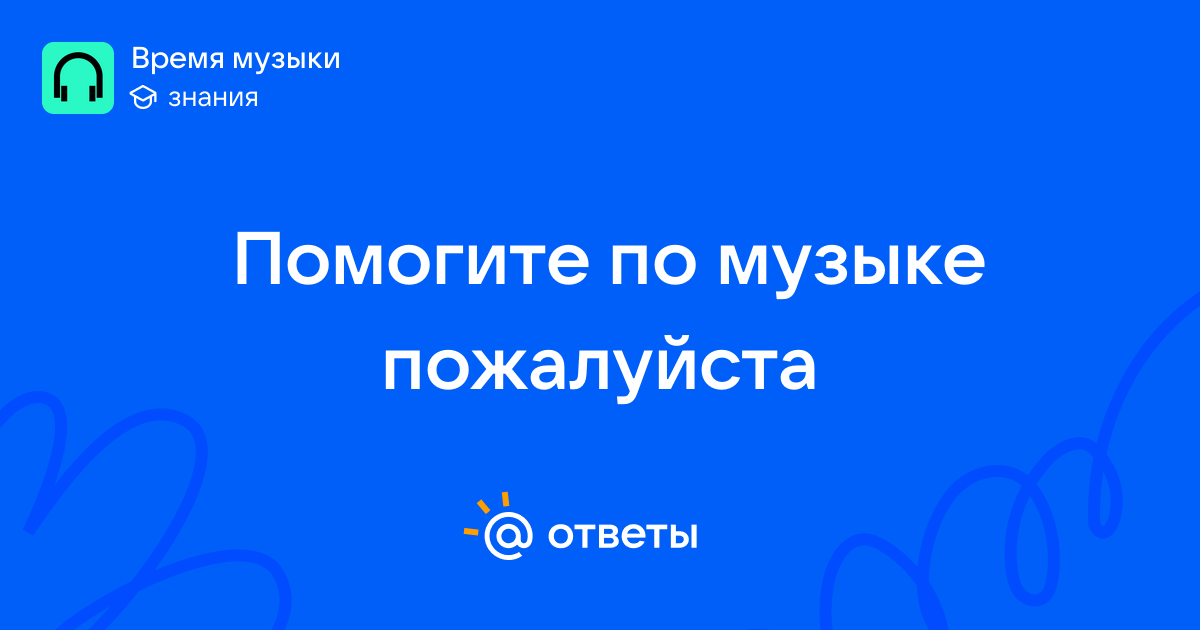 Время музыки
знания

Помогите по музыке пожалуйста

@ ответы